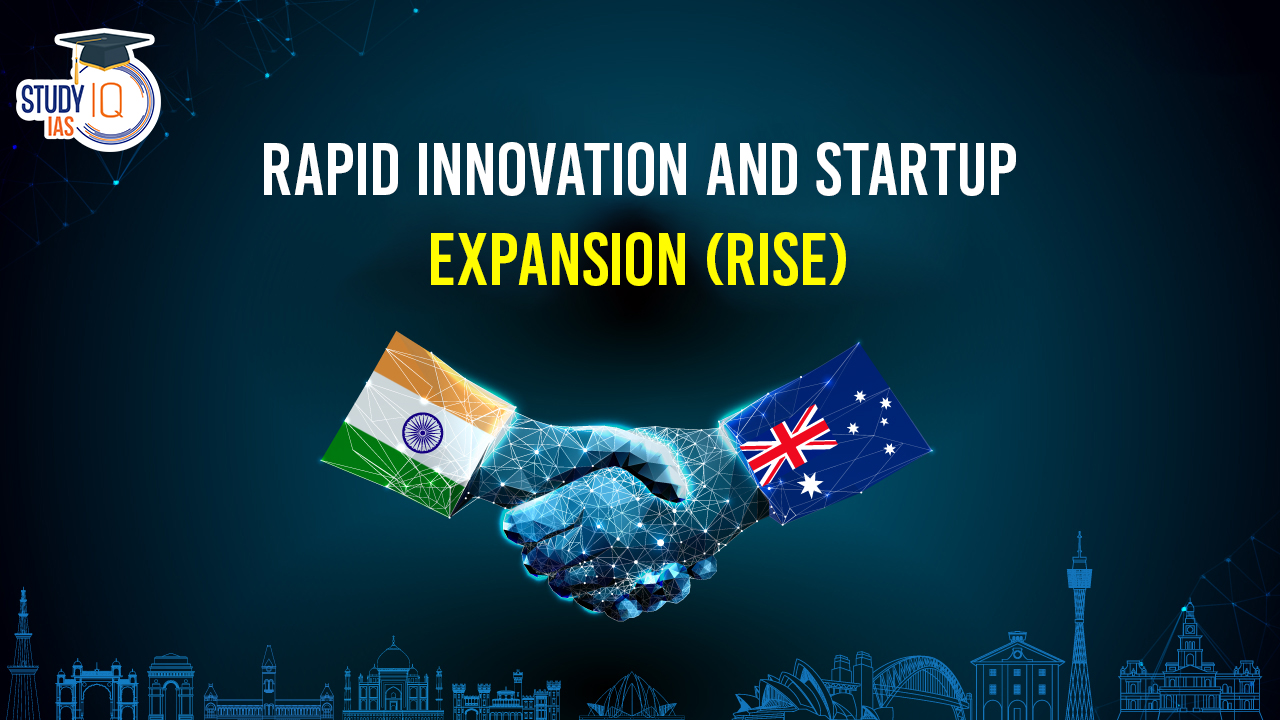 STUDY IQ IAS

RAPID INNOVATION AND STARTUP EXPANSION (RISE)